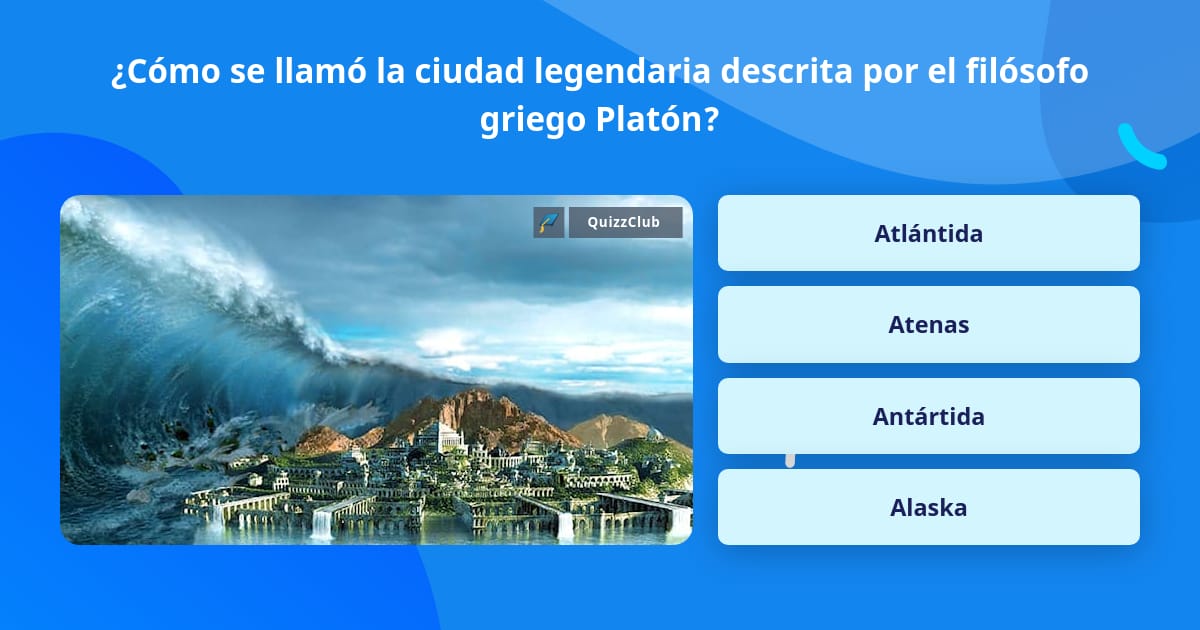 ¿Cómo se llamó la ciudad legendaria descrita por el filósofo griego Platón?

QuizzClub

Atlántida

Atenas

Antártida

Alaska